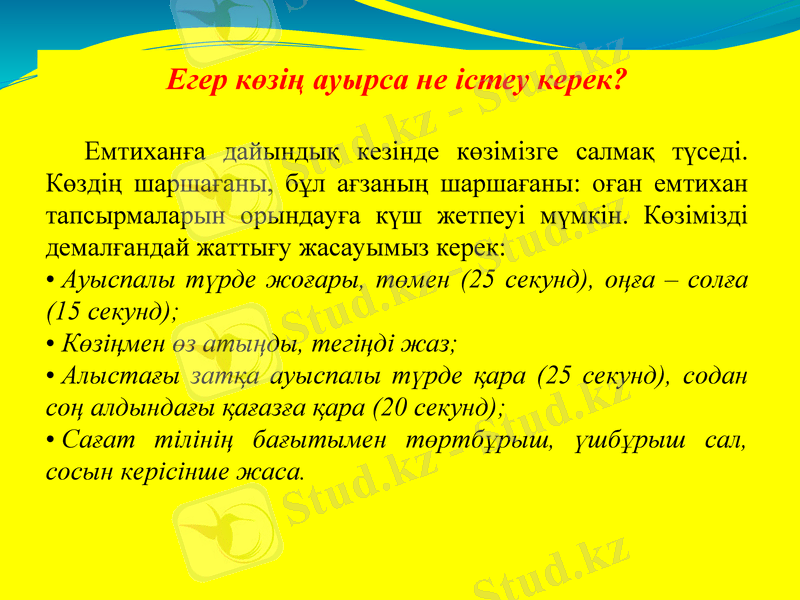 Егер көзің ауырса не істеу керек?

Емтиханға дайындық кезінде көзімізге салмақ түседі. Көздің шаршағаны, бұл ағзаның шаршағаны: оған емтихан тапсырмаларын орындауға күш жетпеуі мүмкін. Көзімізді демалғандай жаттығу жасауымыз керек:
• Ауыспалы түрде жоғары, төмен (25 секунд), оңға – солға (15 секунд);
• Көзіңмен өз атыңды, тегіңді жаз;
• Алыстағы затқа ауыспалы түрде қара (25 секунд), содан соң алдындағы қағазға қара (20 секунд);
• Сағат тілінің бағытымен төртбұрыш, үшбұрыш сал, сосын керісінше жаса.

Stud.kz - Stud.kz
Stud.kz - Stud.kz
Stud.kz - Stud.kz
Stud.kz